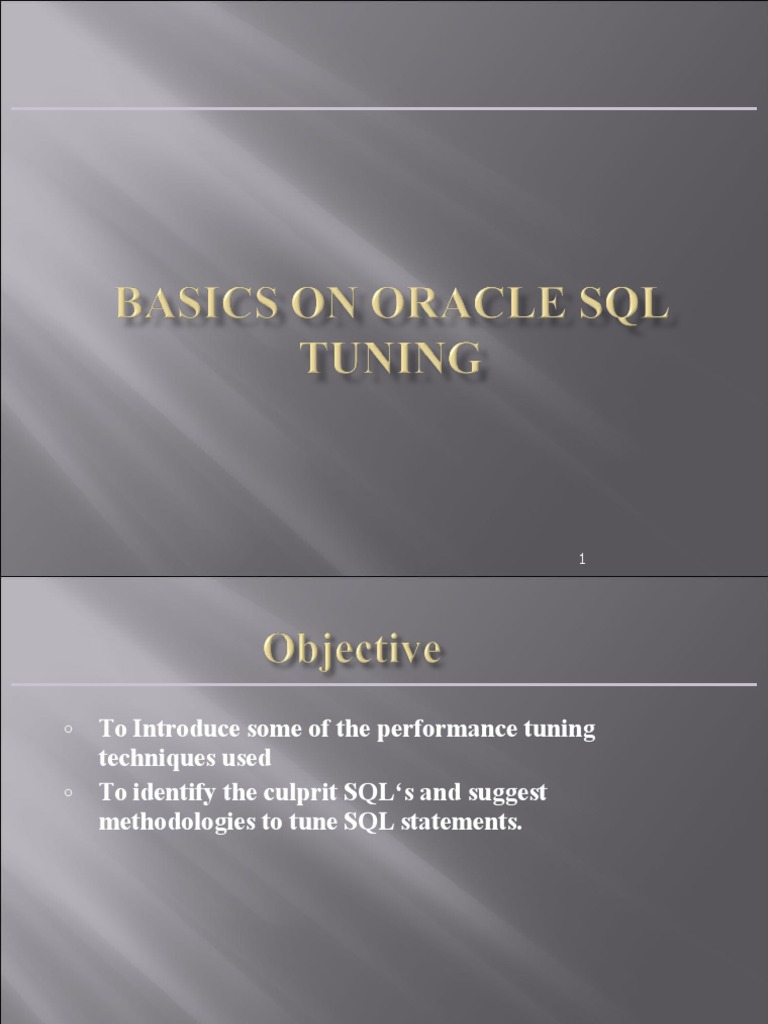 BASICS ON ORACLE SQL TUNING

1

Objective

◦ To Introduce some of the performance tuning techniques used
◦ To identify the culprit SQL‘s and suggest methodologies to tune SQL statements.